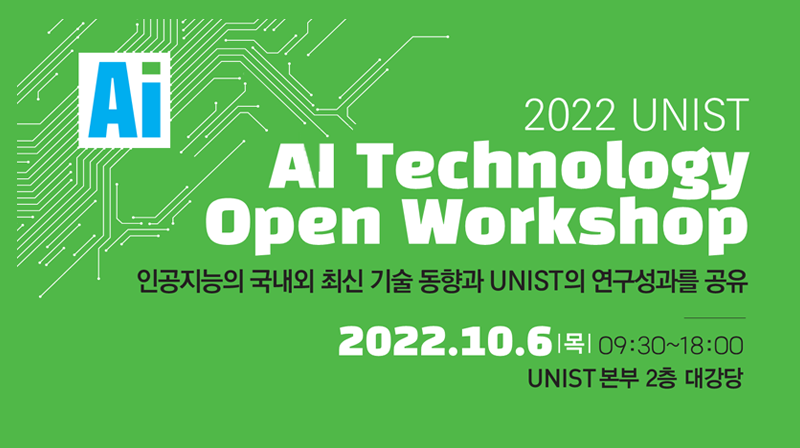 Ai

2022 UNIST

AI Technology Open Workshop

인공지능의 국내외 최신 기술 동향과 UNIST의 연구성과를 공유

2022.10.6 |목| 09:30~18:00

UNIST 본부 2층 대강당